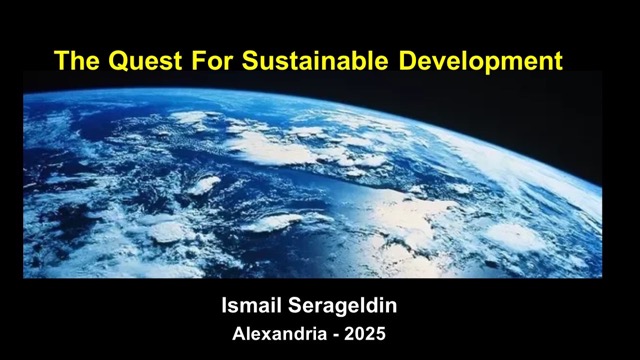 The Quest For Sustainable Development

Ismail Serageldin
Alexandria - 2025